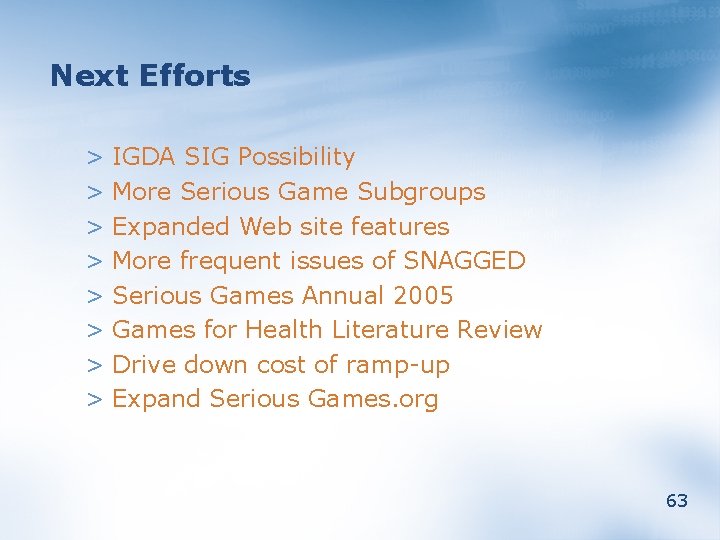 Next Efforts

> IGDA SIG Possibility
> More Serious Game Subgroups
> Expanded Web site features
> More frequent issues of SNAGGED
> Serious Games Annual 2005
> Games for Health Literature Review
> Drive down cost of ramp-up
> Expand Serious Games.org

63